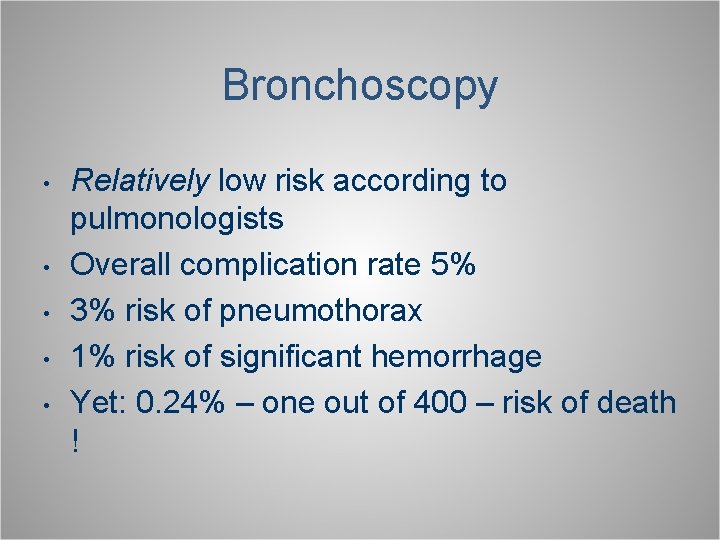 Bronchoscopy

• Relatively low risk according to pulmonologists
• Overall complication rate 5%
• 3% risk of pneumothorax
• 1% risk of significant hemorrhage
• Yet: 0.24% – one out of 400 – risk of death !